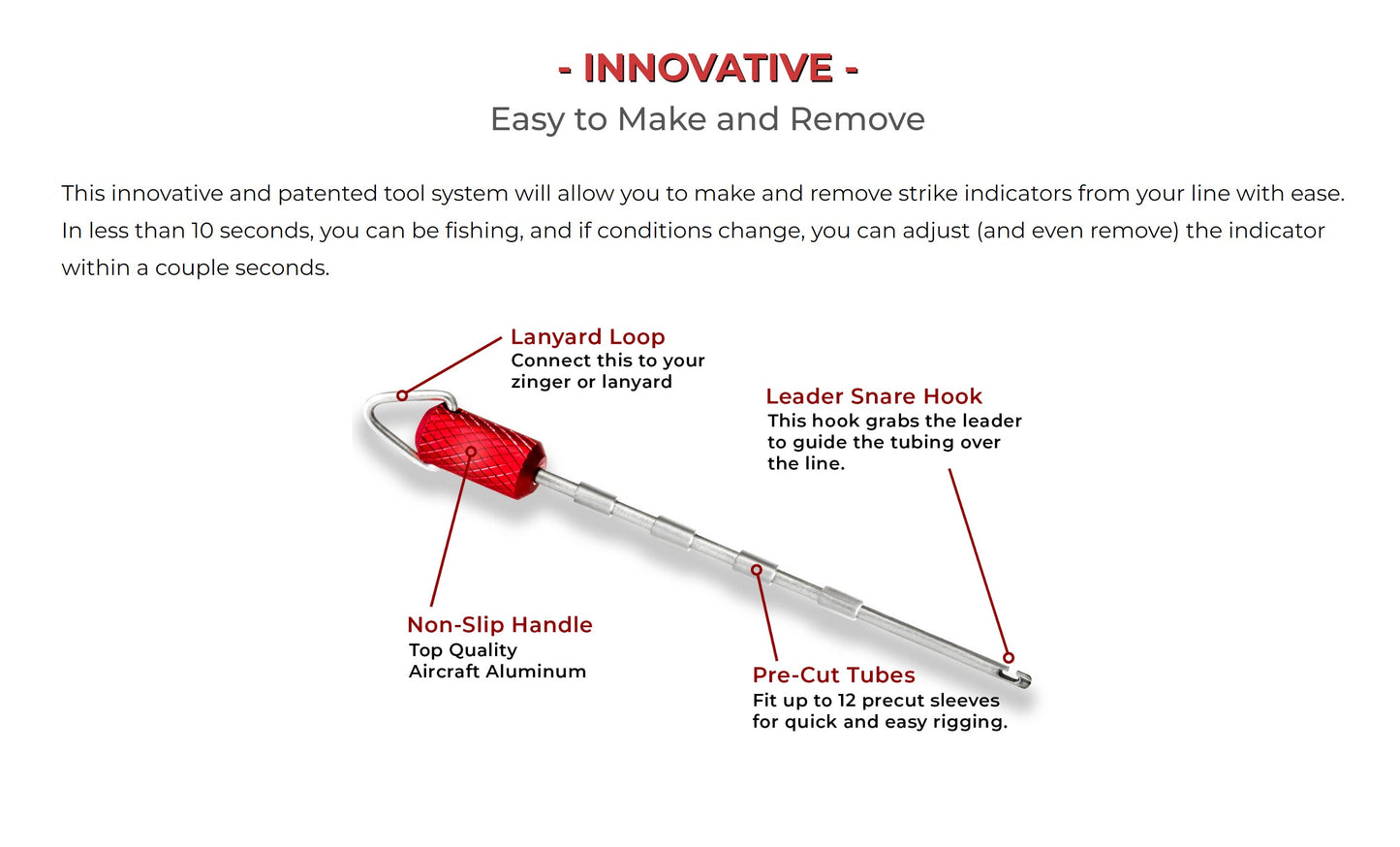 - INNOVATIVE -

Easy to Make and Remove

This innovative and patented tool system will allow you to make and remove strike indicators from your line with ease. In less than 10 seconds, you can be fishing, and if conditions change, you can adjust (and even remove) the indicator within a couple seconds.

Lanyard Loop
Connect this to your zinger or lanyard

Leader Snare Hook
This hook grabs the leader to guide the tubing over the line.

Non-Slip Handle
Top Quality
Aircraft Aluminum

Pre-Cut Tubes
Fit up to 12 precut sleeves for quick and easy rigging.